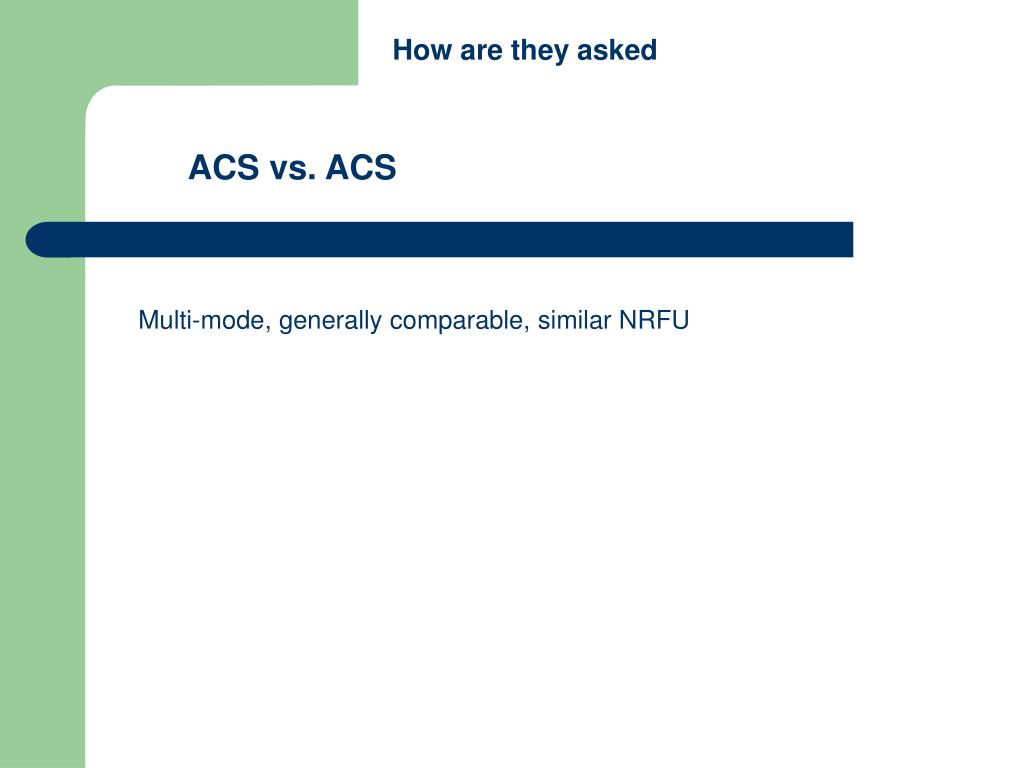 How are they asked

ACS vs. ACS

Multi-mode, generally comparable, similar NRFU